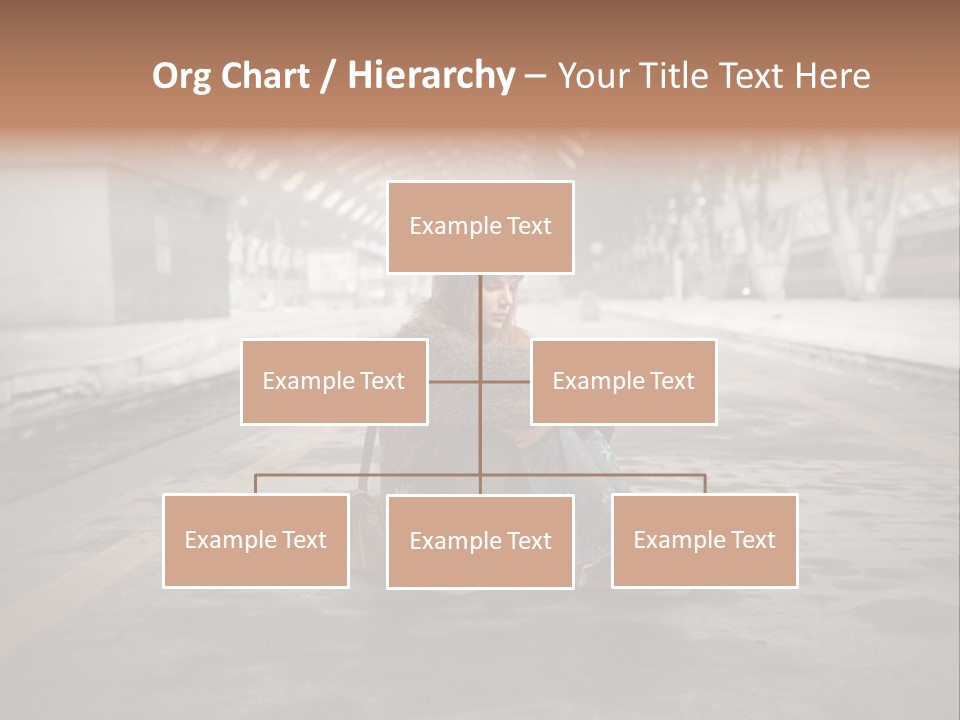 Org Chart / Hierarchy – Your Title Text Here

Example Text

Example Text

Example Text

Example Text

Example Text

Example Text